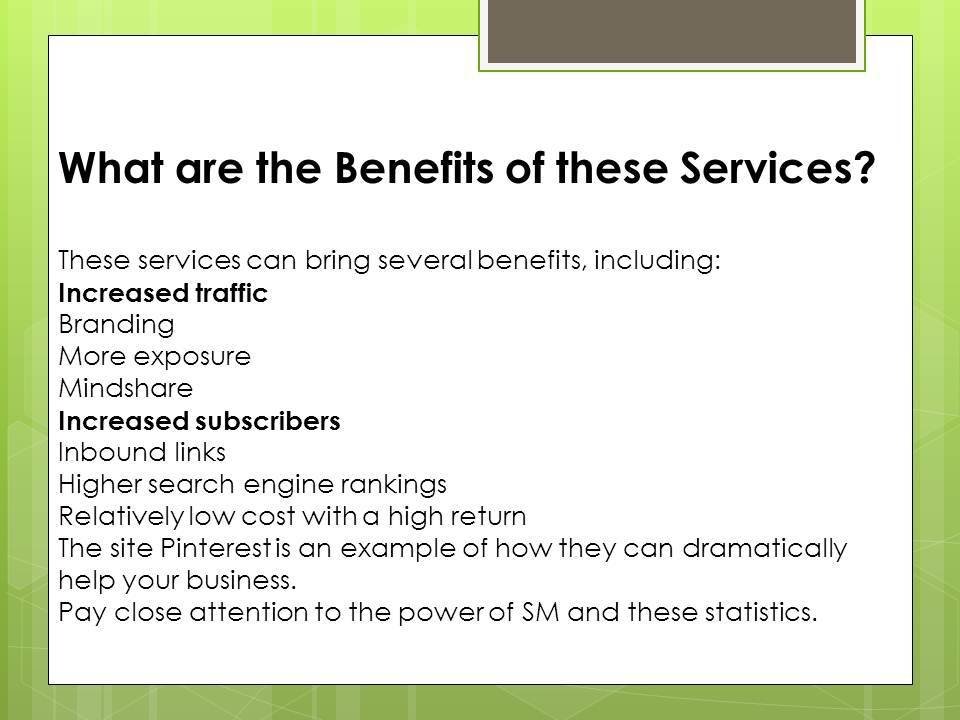 What are the Benefits of these Services?

These services can bring several benefits, including:
Increased traffic
Branding
More exposure
Mindshare
Increased subscribers
Inbound links
Higher search engine rankings
Relatively low cost with a high return
The site Pinterest is an example of how they can dramatically help your business.
Pay close attention to the power of SM and these statistics.